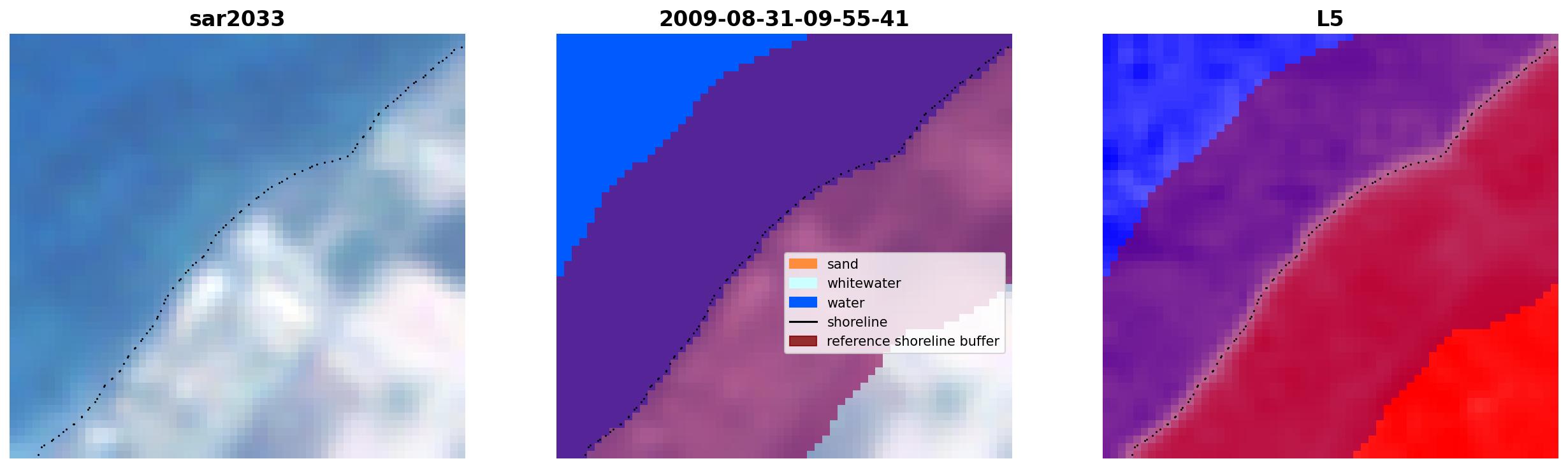 sar2033

2009-08-31-09-55-41

sand
whitewater
water
shoreline
reference shoreline buffer

L5